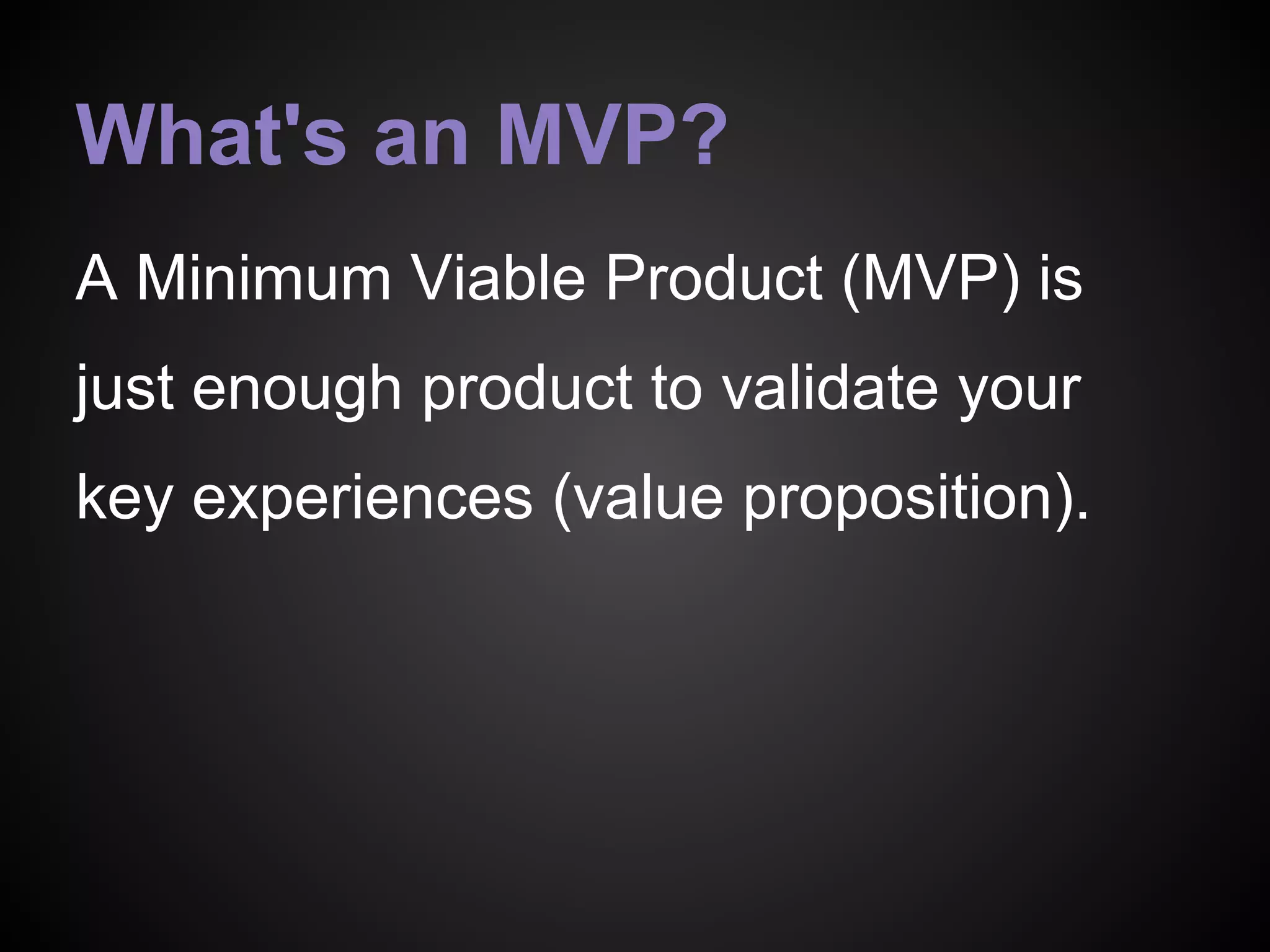 What's an MVP?

A Minimum Viable Product (MVP) is just enough product to validate your key experiences (value proposition).